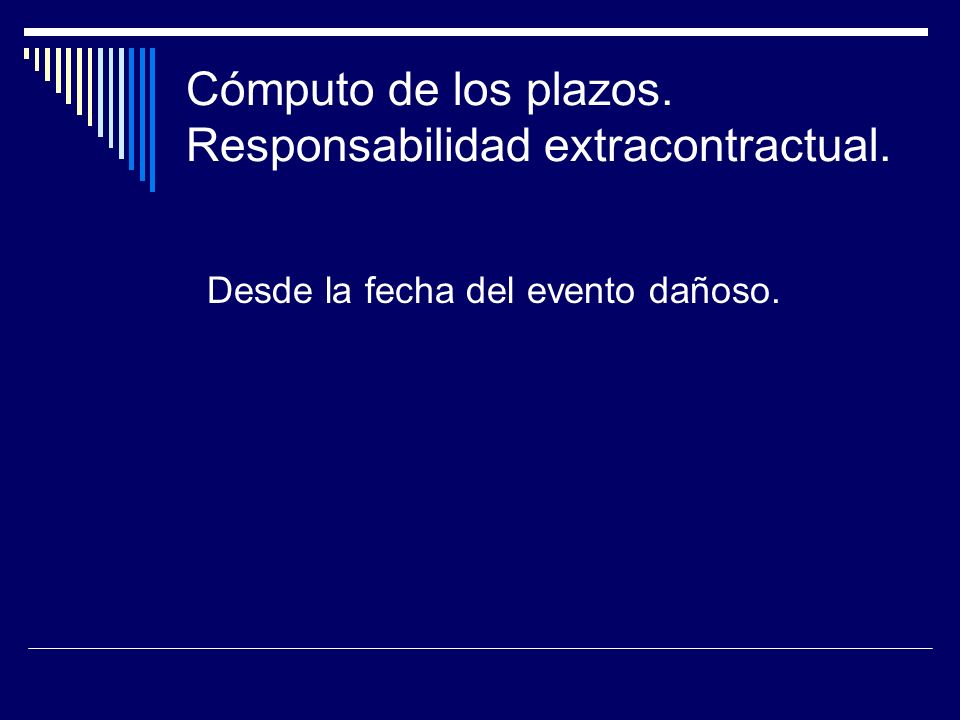 Cómputo de los plazos. Responsabilidad extracontractual.

Desde la fecha del evento dañoso.